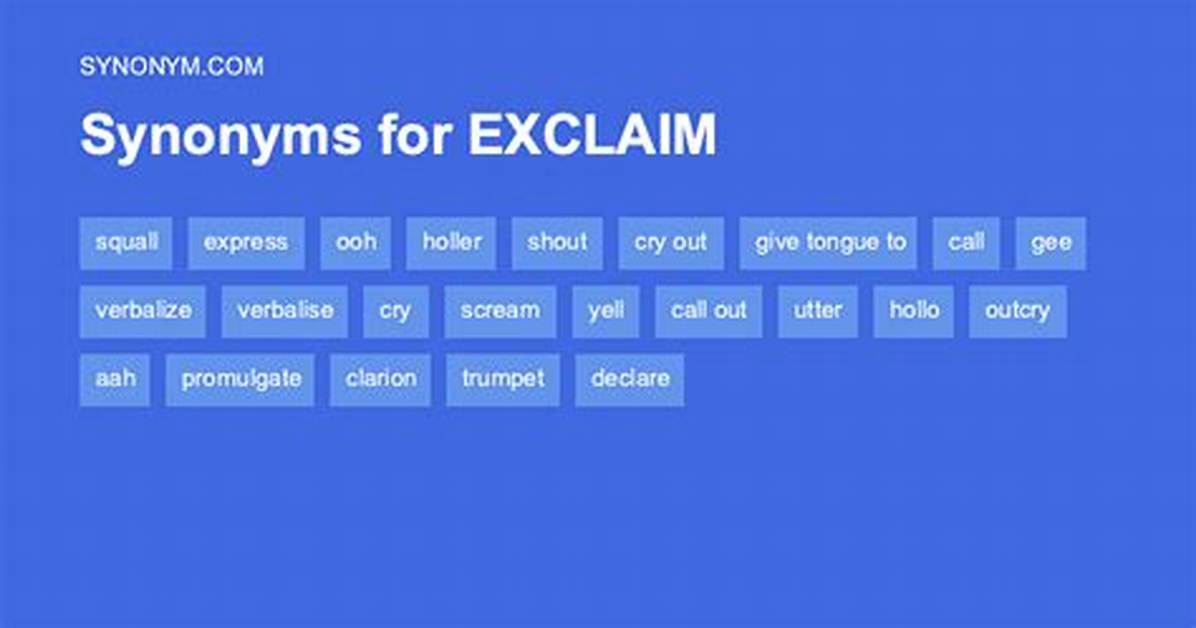 SYNONYM.COM

Synonyms for EXCLAIM

squall
express
ooh
holler
shout
cry out
give tongue to
call
gee
verbalize
verbalise
cry
scream
yell
call out
utter
hollo
outcry
aah
promulgate
clarion
trumpet
declare